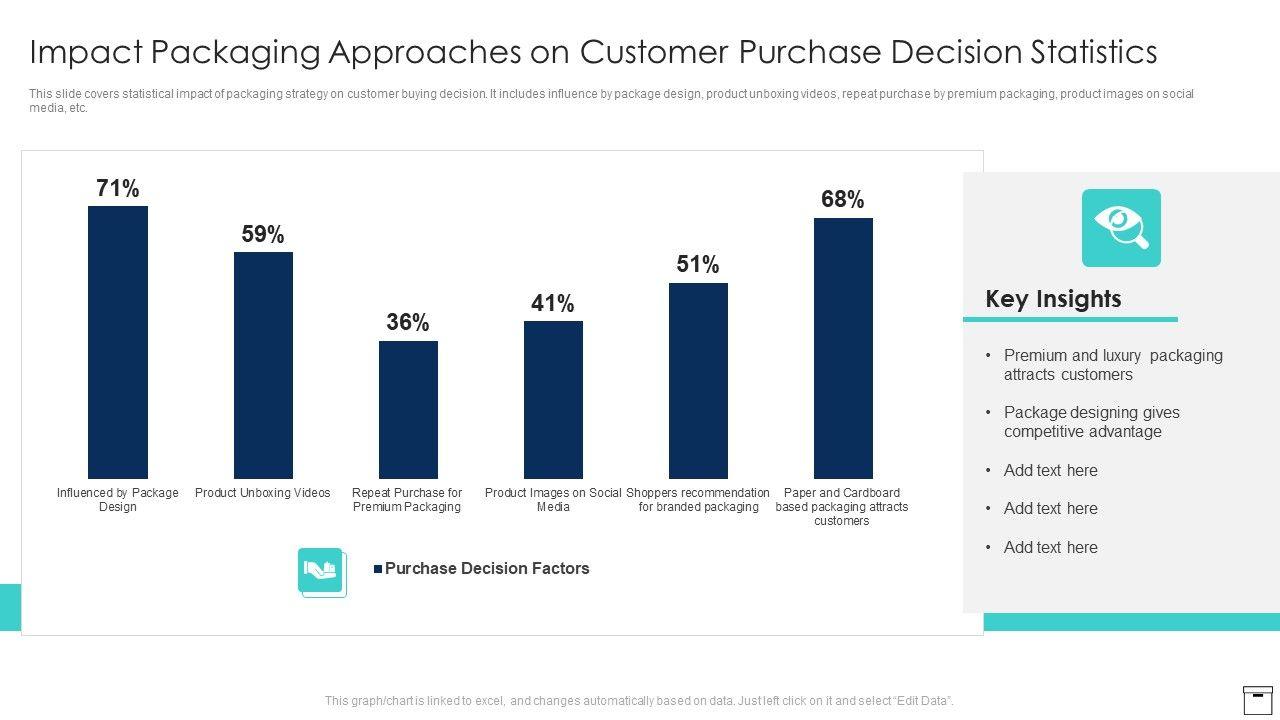 Impact Packaging Approaches on Customer Purchase Decision Statistics

This slide covers statistical impact of packaging strategy on customer buying decision. It includes influence by package design, product unboxing videos, repeat purchase by premium packaging, product images on social media, etc.

71%
59%
36%
41%
51%
68%

Influenced by Package Design
Product Unboxing Videos
Repeat Purchase for Premium Packaging
Product Images on Social Media
Shoppers recommendation for branded packaging
Paper and Cardboard based packaging attracts customers

Purchase Decision Factors

Key Insights

• Premium and luxury packaging attracts customers
• Package designing gives competitive advantage
• Add text here
• Add text here
• Add text here

This graph/chart is linked to excel, and changes automatically based on data. Just left click on it and select "Edit Data".